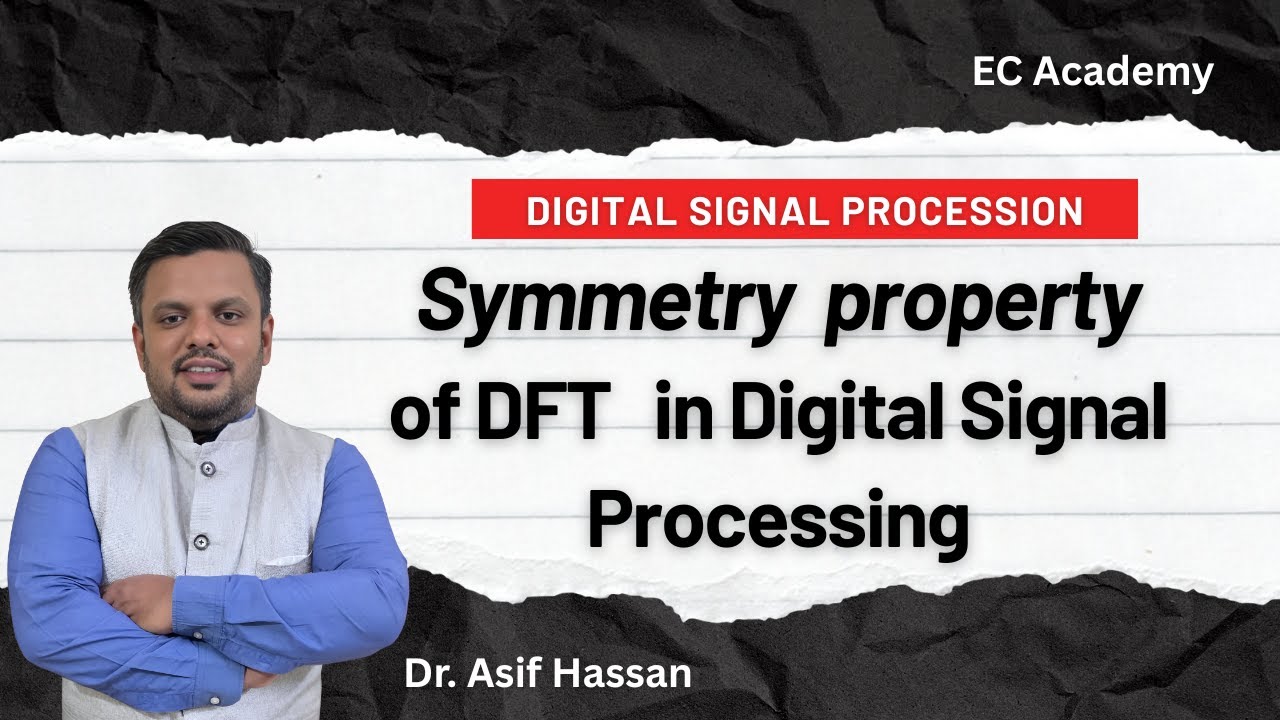 EC Academy

DIGITAL SIGNAL PROCESSION

Symmetry property of DFT in Digital Signal Processing

Dr. Asif Hassan